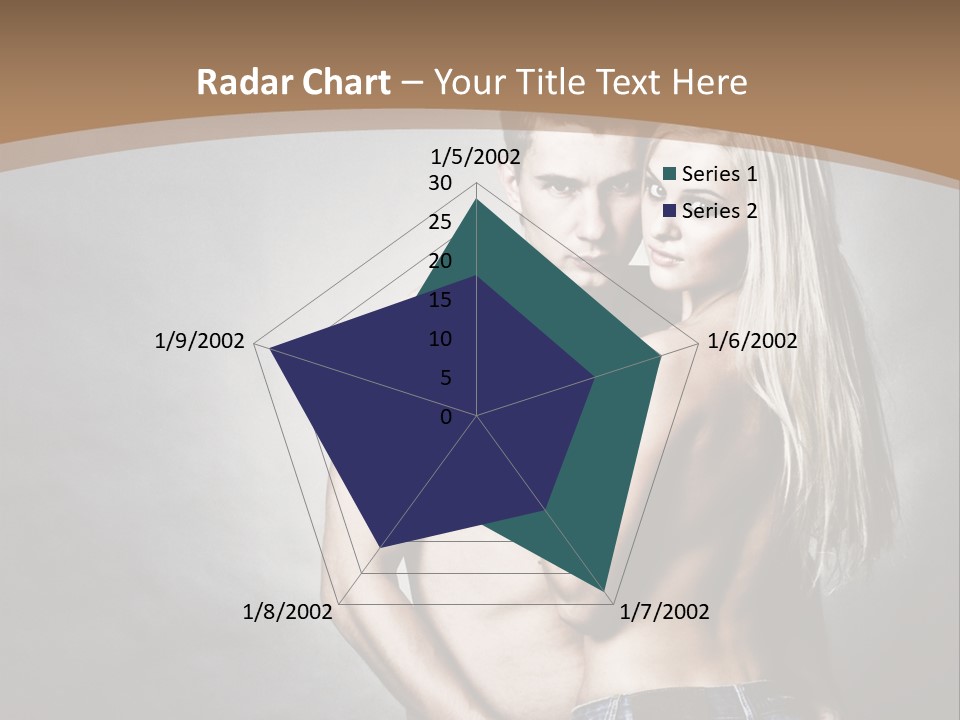 Radar Chart – Your Title Text Here

1/5/2002
30
25
20
15
10
5
0

Series 1
Series 2

1/6/2002
1/7/2002
1/8/2002
1/9/2002